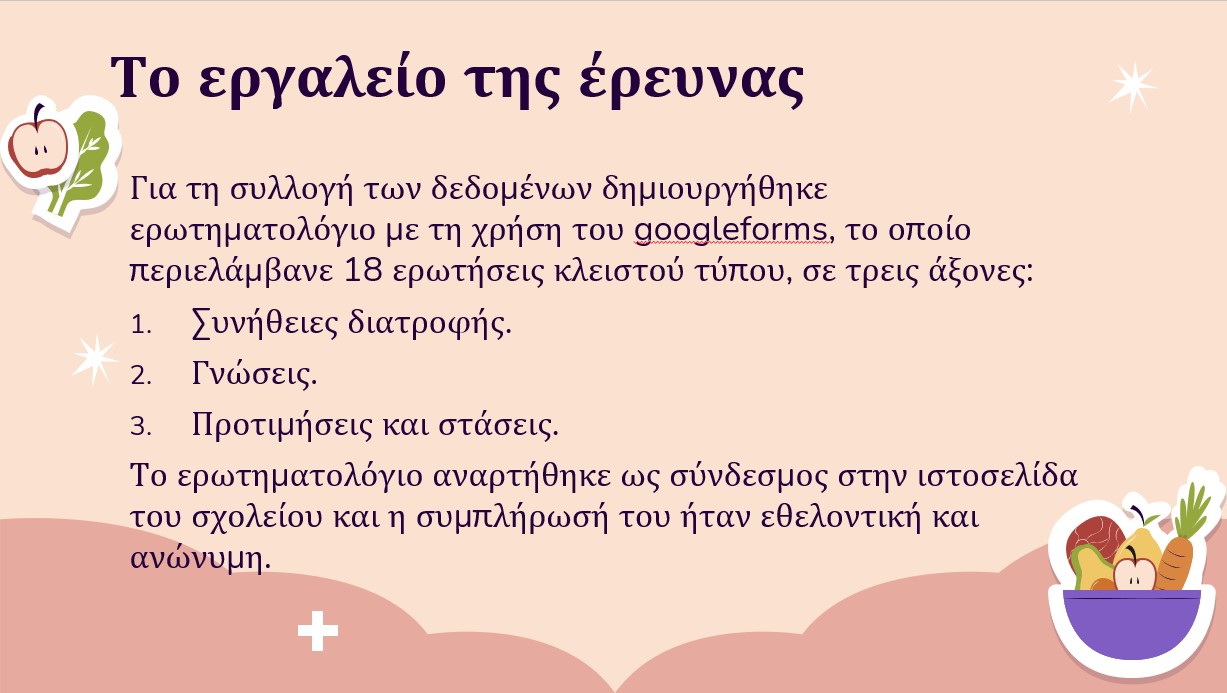 Το εργαλείο της έρευνας

Για τη συλλογή των δεδομένων δημιουργήθηκε ερωτηματολόγιο με τη χρήση του googleforms, το οποίο περιελάμβανε 18 ερωτήσεις κλειστού τύπου, σε τρεις άξονες:

1. Συνήθειες διατροφής.
2. Γνώσεις.
3. Προτιμήσεις και στάσεις.

Το ερωτηματολόγιο αναρτήθηκε ως σύνδεσμος στην ιστοσελίδα του σχολείου και η συμπλήρωσή του ήταν εθελοντική και ανώνυμη.